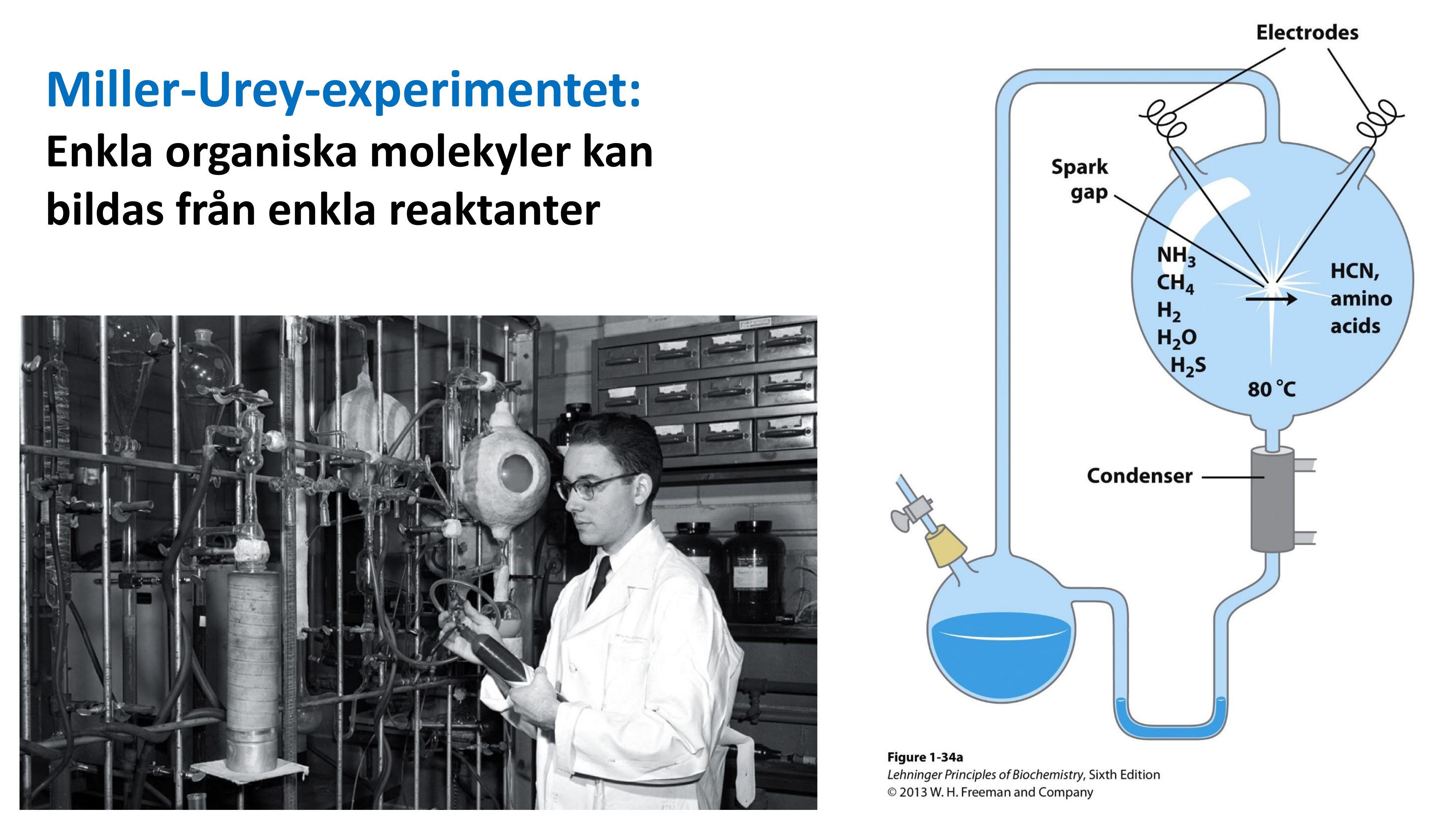 Miller-Urey-experimentet:
Enkla organiska molekyler kan bildas från enkla reaktanter

Electrodes

Spark gap

$NH_3$
$CH_4$
$H_2$
$H_2O$
$H_2S$

HCN, amino acids

80 °C

Condenser

Figure 1-34a
Lehninger Principles of Biochemistry, Sixth Edition
© 2013 W. H. Freeman and Company